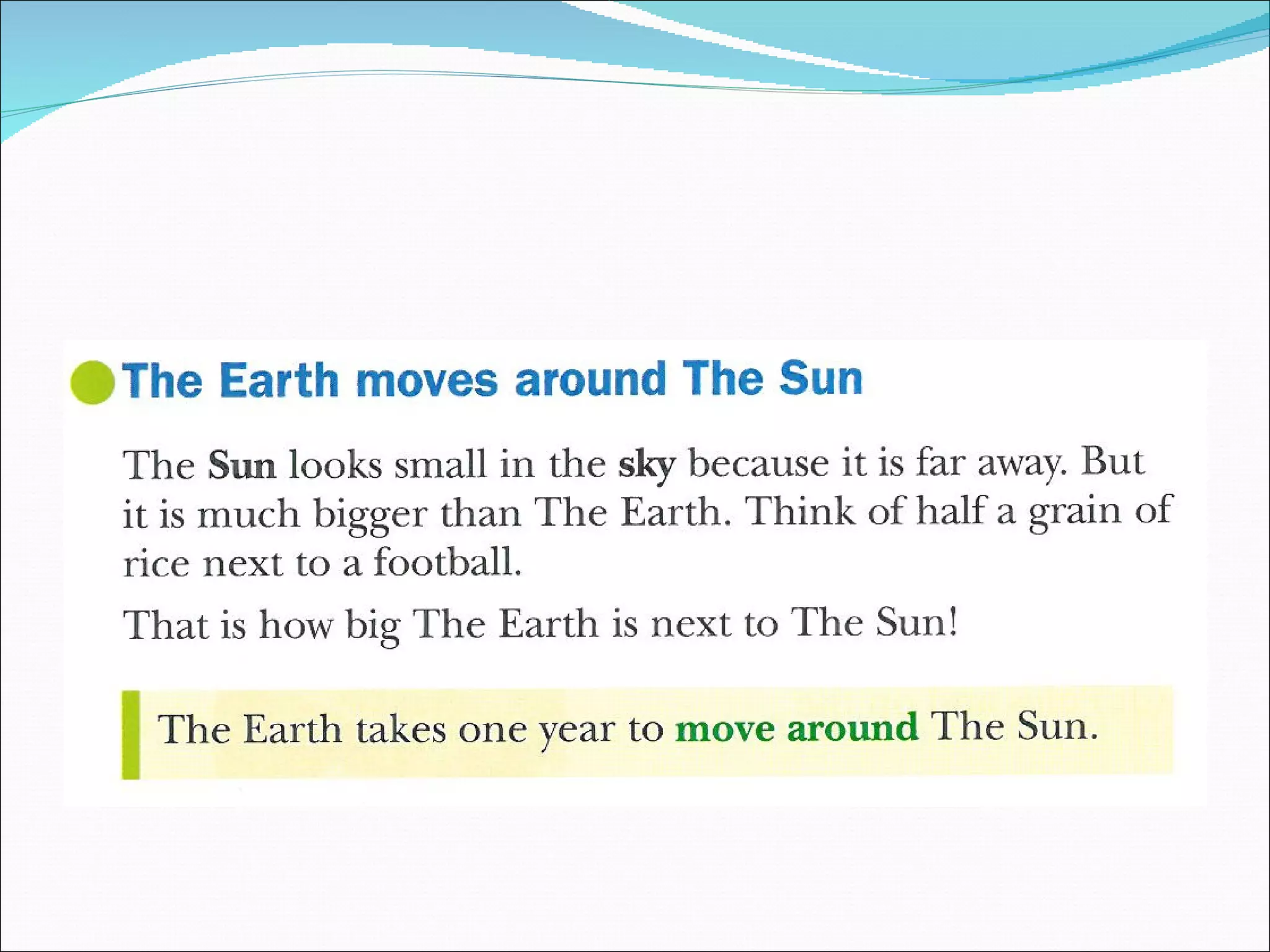 The Earth moves around The Sun

The Sun looks small in the sky because it is far away. But it is much bigger than The Earth. Think of half a grain of rice next to a football.

That is how big The Earth is next to The Sun!

The Earth takes one year to move around The Sun.